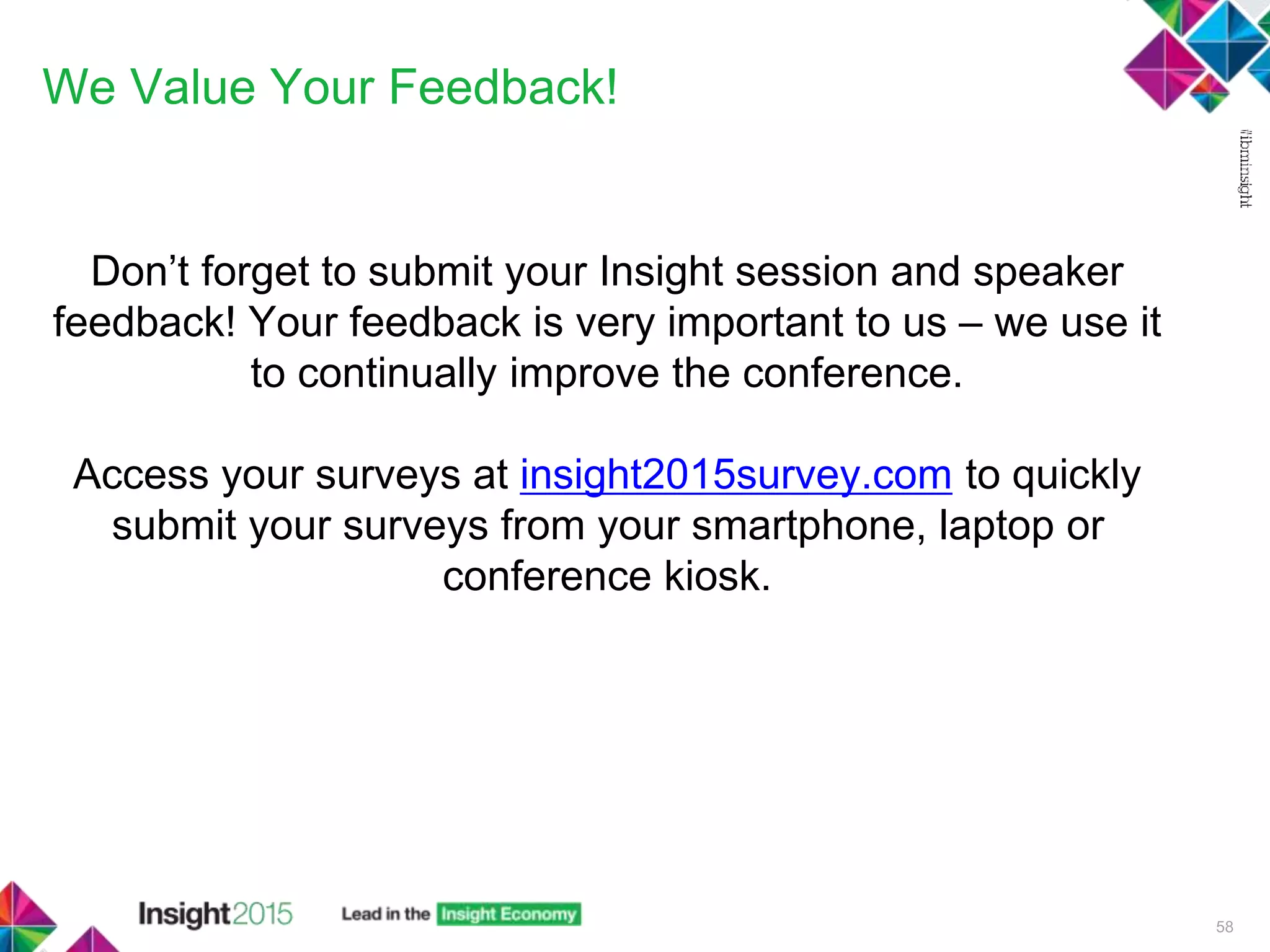 We Value Your Feedback!

#ibminsight

Don’t forget to submit your Insight session and speaker feedback! Your feedback is very important to us – we use it to continually improve the conference.

Access your surveys at insight2015survey.com to quickly submit your surveys from your smartphone, laptop or conference kiosk.

Insight2015 Lead in the Insight Economy

58